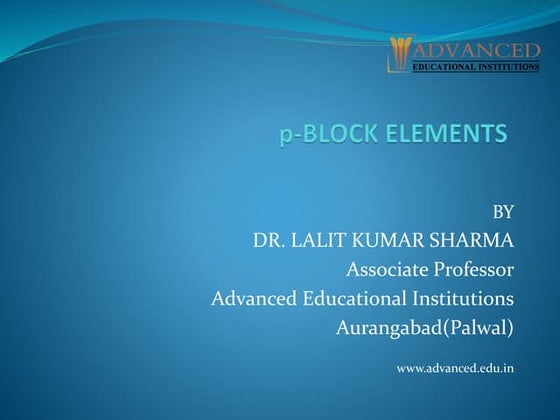 ADVANCED
EDUCATIONAL INSTITUTIONS

p-BLOCK ELEMENTS

BY
DR. LALIT KUMAR SHARMA
Associate Professor
Advanced Educational Institutions
Aurangabad(Palwal)

www.advanced.edu.in